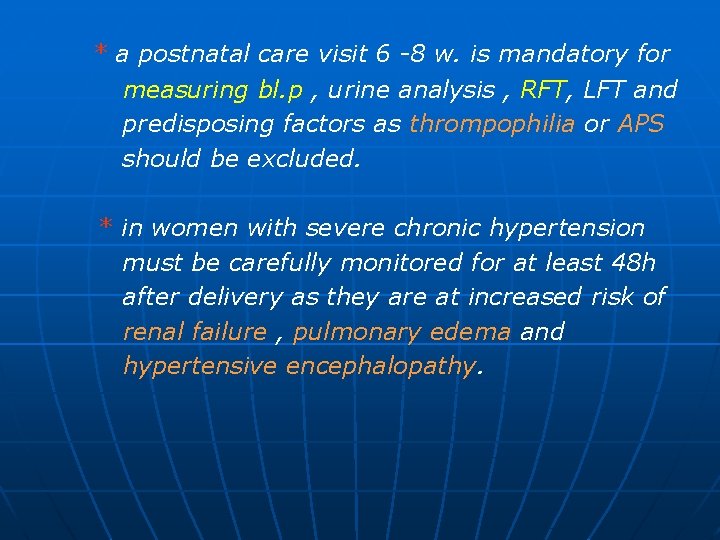 * a postnatal care visit 6 -8 w. is mandatory for measuring bl.p , urine analysis , RFT, LFT and predisposing factors as thrompophilia or APS should be excluded.

* in women with severe chronic hypertension must be carefully monitored for at least 48h after delivery as they are at increased risk of renal failure , pulmonary edema and hypertensive encephalopathy.